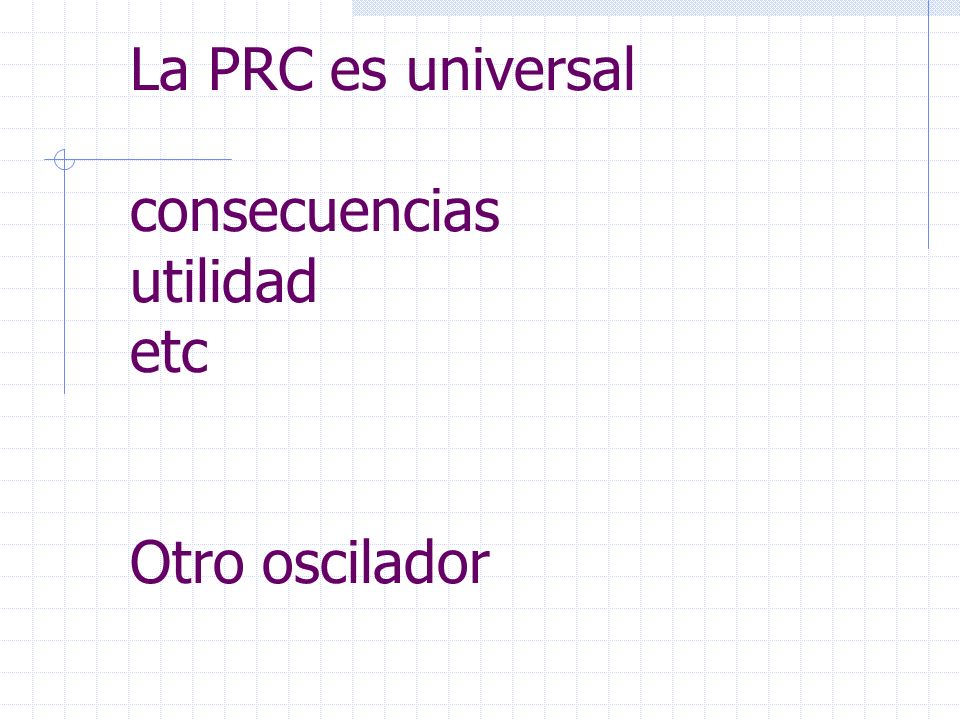 La PRC es universal

consecuencias
utilidad
etc

Otro oscilador